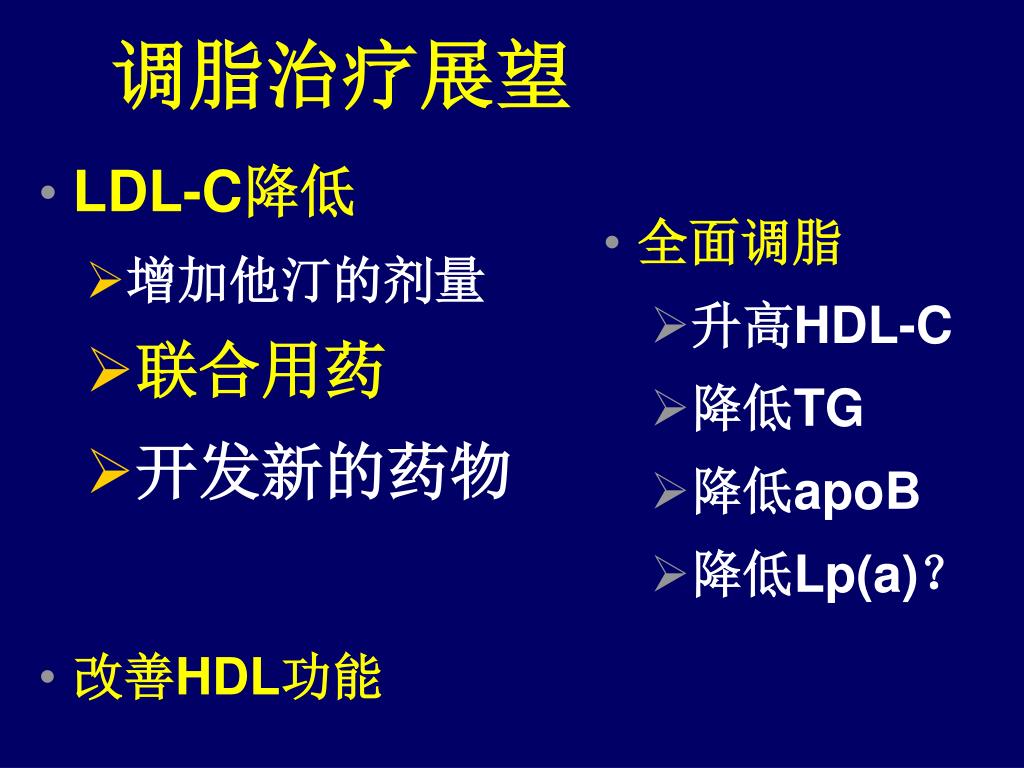 调脂治疗展望

• LDL-C降低
➢增加他汀的剂量
➢联合用药
➢开发新的药物

• 改善HDL功能

• 全面调脂
➢升高HDL-C
➢降低TG
➢降低apoB
➢降低Lp(a)？